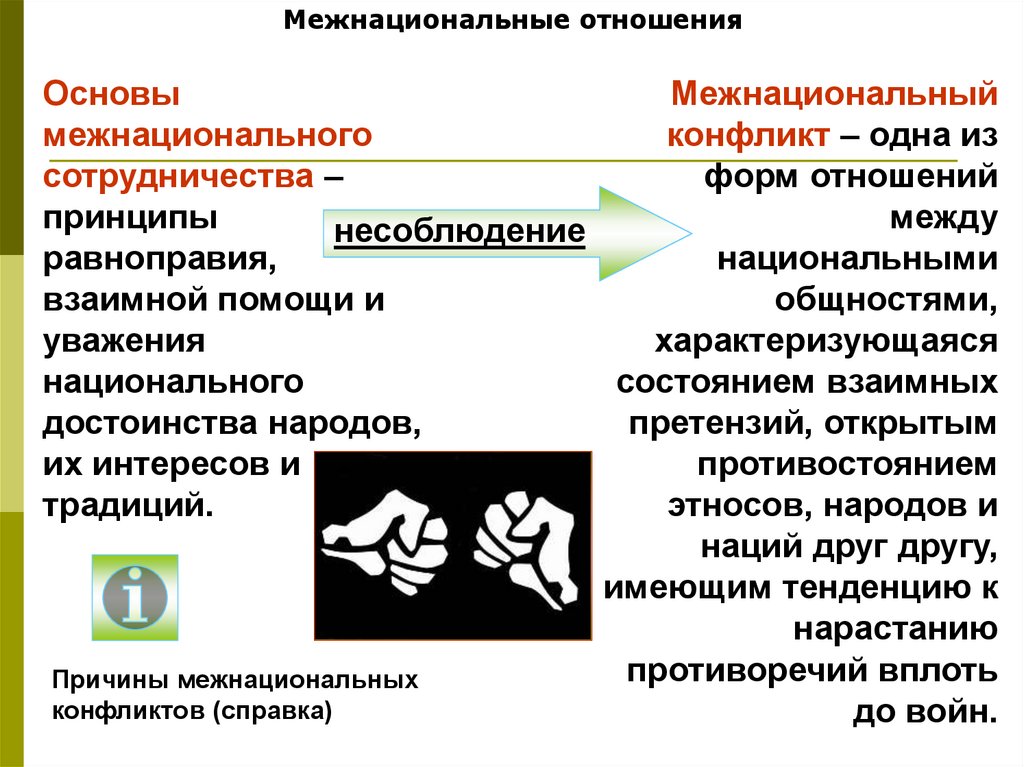 Межнациональные отношения

Основы межнационального сотрудничества – принципы равноправия, взаимной помощи и уважения национального достоинства народов, их интересов и традиций.

несоблюдение

Межнациональный конфликт – одна из форм отношений между национальными общностями, характеризующаяся состоянием взаимных претензий, открытым противостоянием этносов, народов и наций друг другу, имеющим тенденцию к нарастанию противоречий вплоть до войн.

i

Причины межнациональных конфликтов (справка)